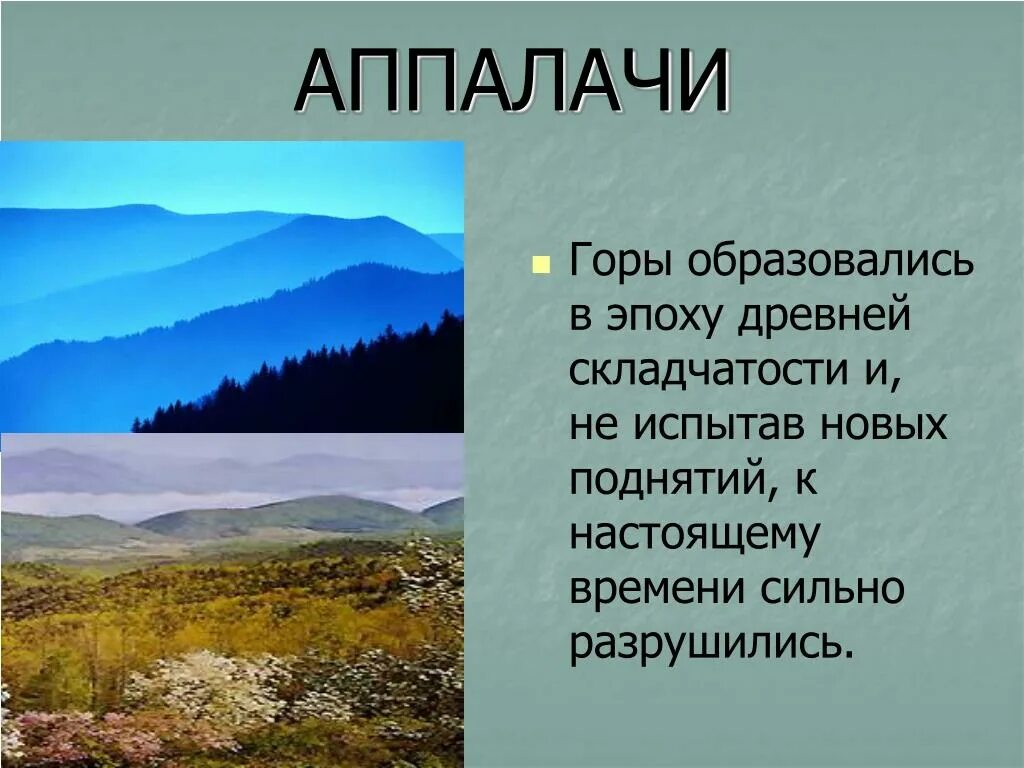 АППАЛАЧИ

Горы образовались в эпоху древней складчатости и, не испытав новых поднятий, к настоящему времени сильно разрушились.